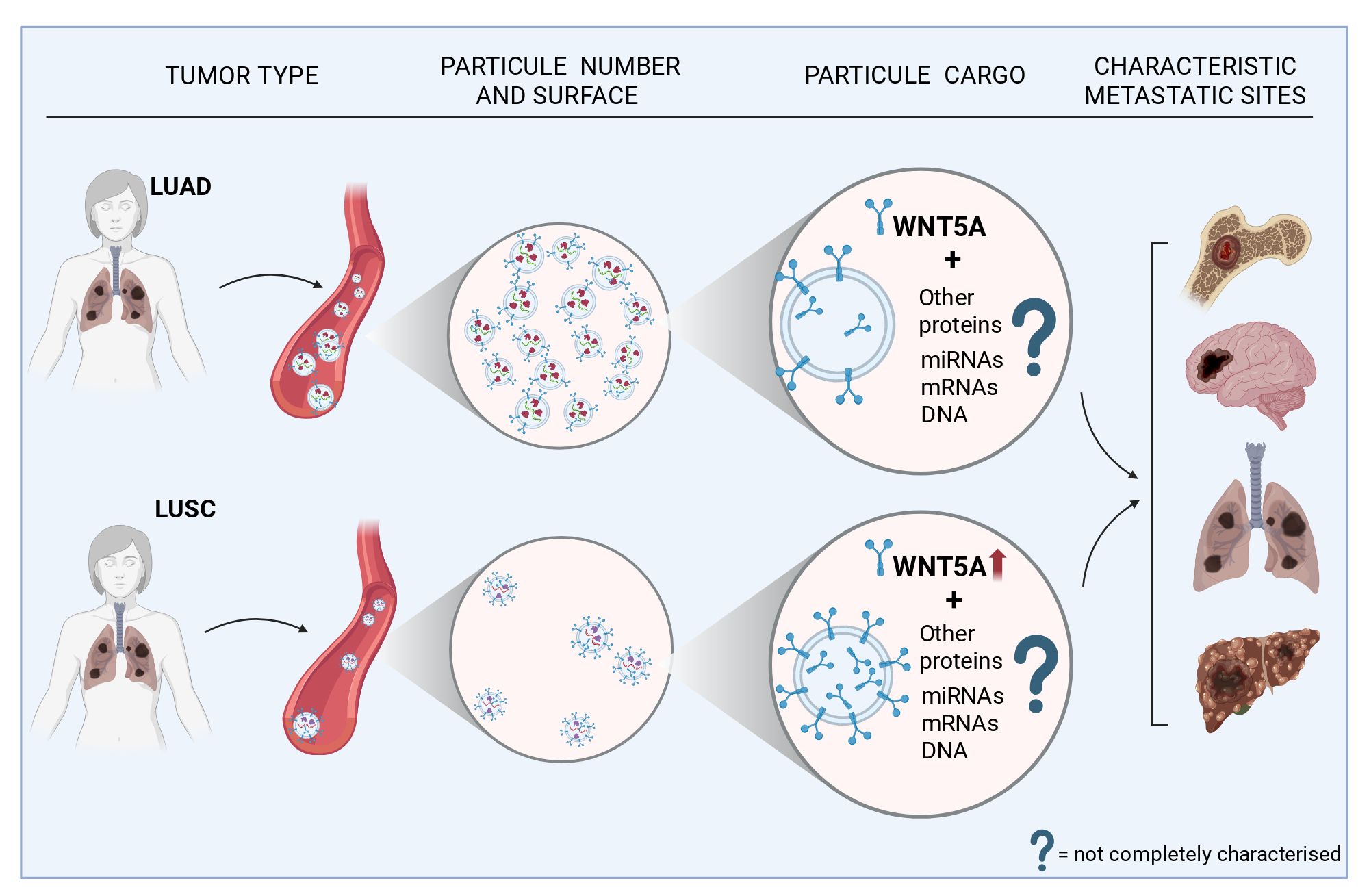 TUMOR TYPE

PARTICULE NUMBER AND SURFACE

PARTICULE CARGO

CHARACTERISTIC METASTATIC SITES

LUAD

WNT5A
+
Other proteins
miRNAs
mRNAs
DNA
?

LUSC

WNT5A
+
Other proteins
miRNAs
mRNAs
DNA
?

? = not completely characterised